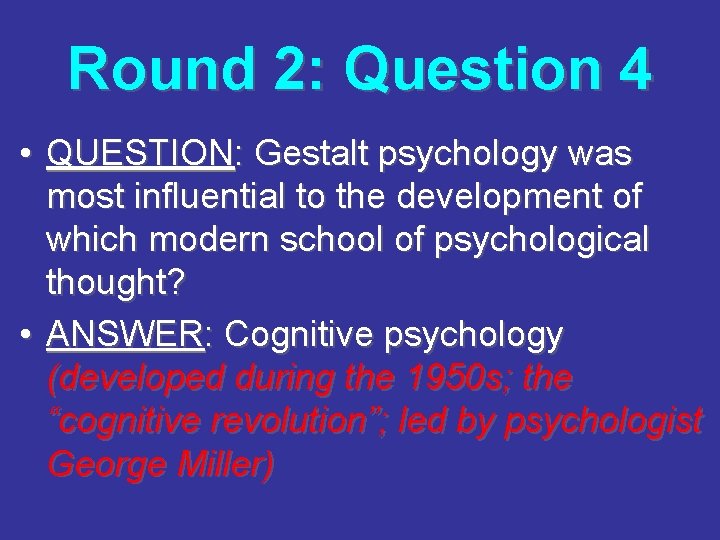 Round 2: Question 4

• QUESTION: Gestalt psychology was most influential to the development of which modern school of psychological thought?

• ANSWER: Cognitive psychology (developed during the 1950s; the “cognitive revolution”; led by psychologist George Miller)